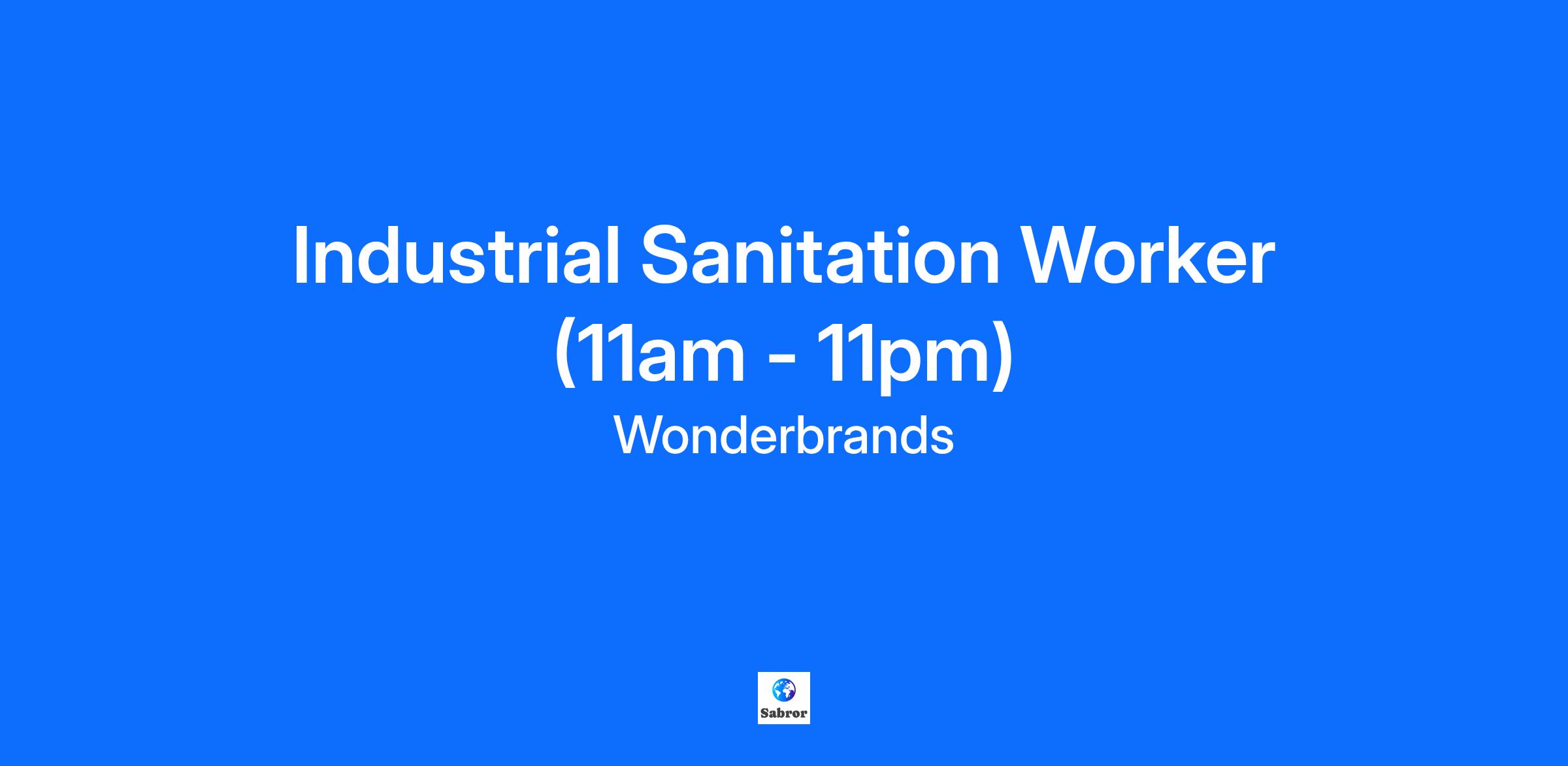 Industrial Sanitation Worker (11am - 11pm)

Wonderbrands

Sabror